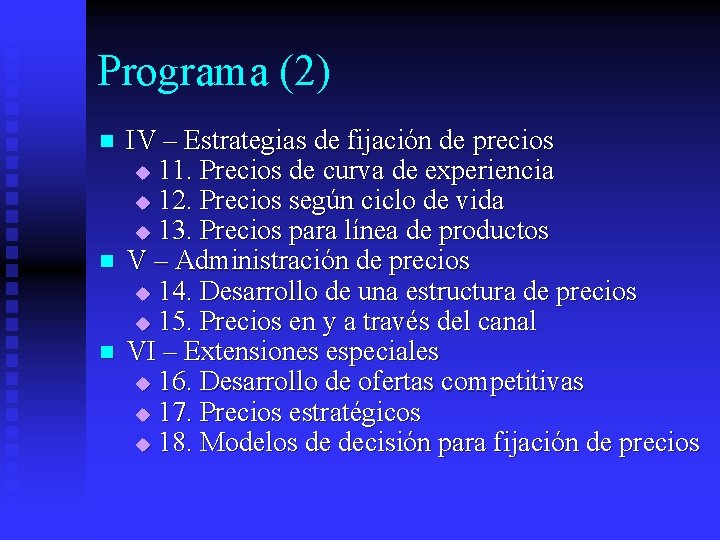 Programa (2)

IV – Estrategias de fijación de precios
11. Precios de curva de experiencia
12. Precios según ciclo de vida
13. Precios para línea de productos
V – Administración de precios
14. Desarrollo de una estructura de precios
15. Precios en y a través del canal
VI – Extensiones especiales
16. Desarrollo de ofertas competitivas
17. Precios estratégicos
18. Modelos de decisión para fijación de precios